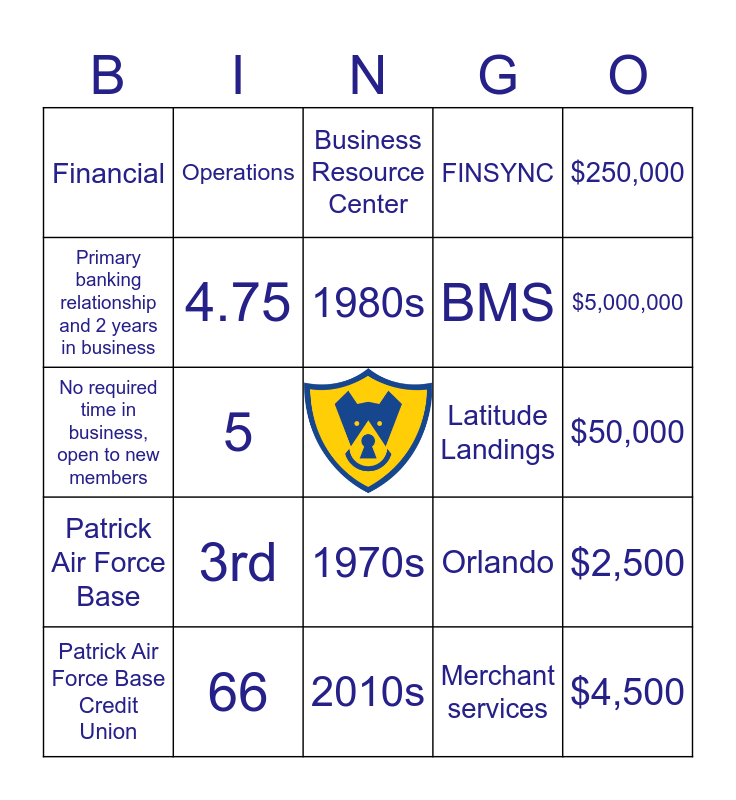 | B | I | N | G | O |
|---|---|---|---|---|
| Financial | Operations | Business Resource Center | FINSYNC | \$250,000 |
| Primary banking relationship and 2 years in business | 4.75 | 1980s | BMS | \$5,000,000 |
| No required time in business, open to new members | 5 |  | Latitude Landings | \$50,000 |
| Patrick Air Force Base | 3rd | 1970s | Orlando | \$2,500 |
| Patrick Air Force Base Credit Union | 66 | 2010s | Merchant services | \$4,500 |